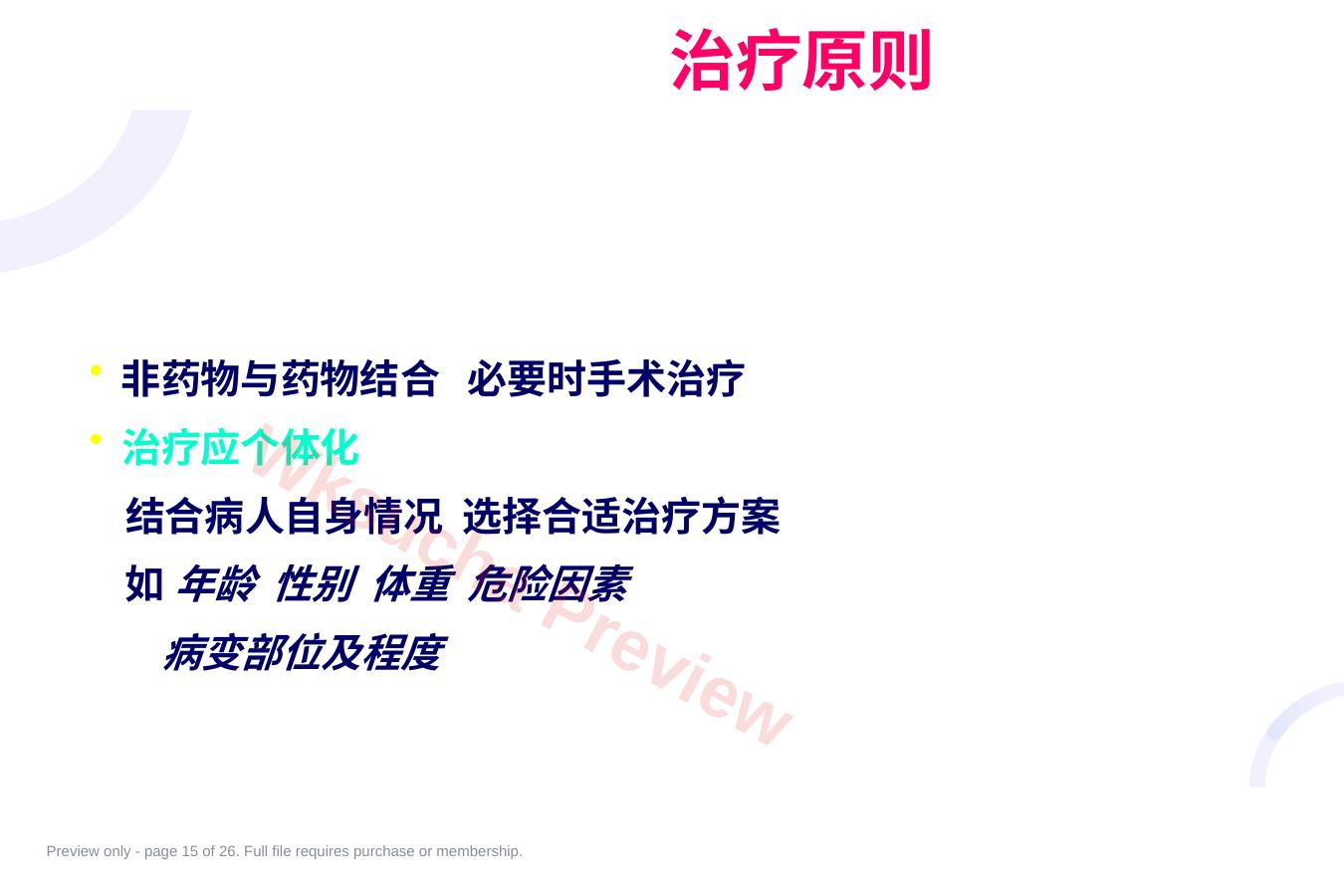 治疗原则

• 非药物与药物结合 必要时手术治疗

• 治疗应个体化

结合病人自身情况 选择合适治疗方案

如 年龄 性别 体重 危险因素

病变部位及程度

Wksuchat Preview

Preview only - page 15 of 26. Full file requires purchase or membership.